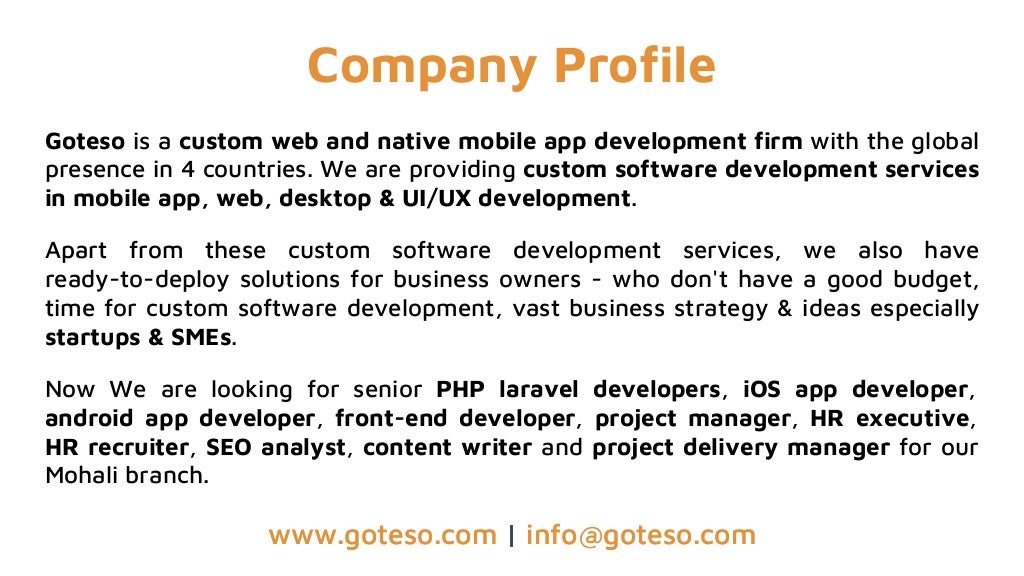 Company Profile

Goteso is a custom web and native mobile app development firm with the global presence in 4 countries. We are providing custom software development services in mobile app, web, desktop & UI/UX development.

Apart from these custom software development services, we also have ready-to-deploy solutions for business owners - who don't have a good budget, time for custom software development, vast business strategy & ideas especially startups & SMEs.

Now We are looking for senior PHP laravel developers, iOS app developer, android app developer, front-end developer, project manager, HR executive, HR recruiter, SEO analyst, content writer and project delivery manager for our Mohali branch.

www.goteso.com | info@goteso.com